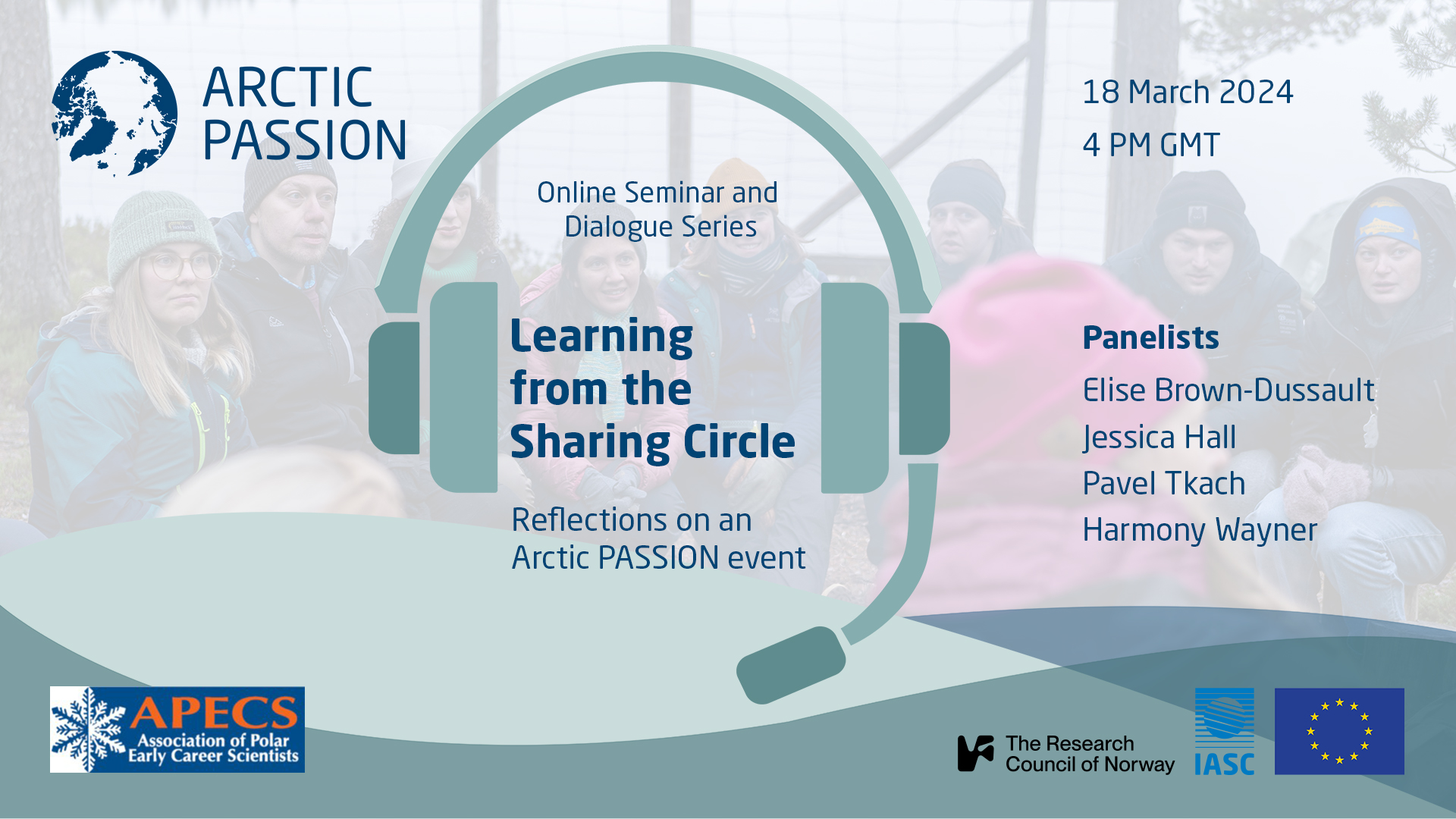 ARCTIC PASSION

18 March 2024

4 PM GMT

Online Seminar and Dialogue Series

Learning from the Sharing Circle

Reflections on an Arctic PASSION event

Panelists

Elise Brown-Dussault

Jessica Hall

Pavel Tkach

Harmony Wayner

APECS Association of Polar Early Career Scientists

The Research Council of Norway

IASC